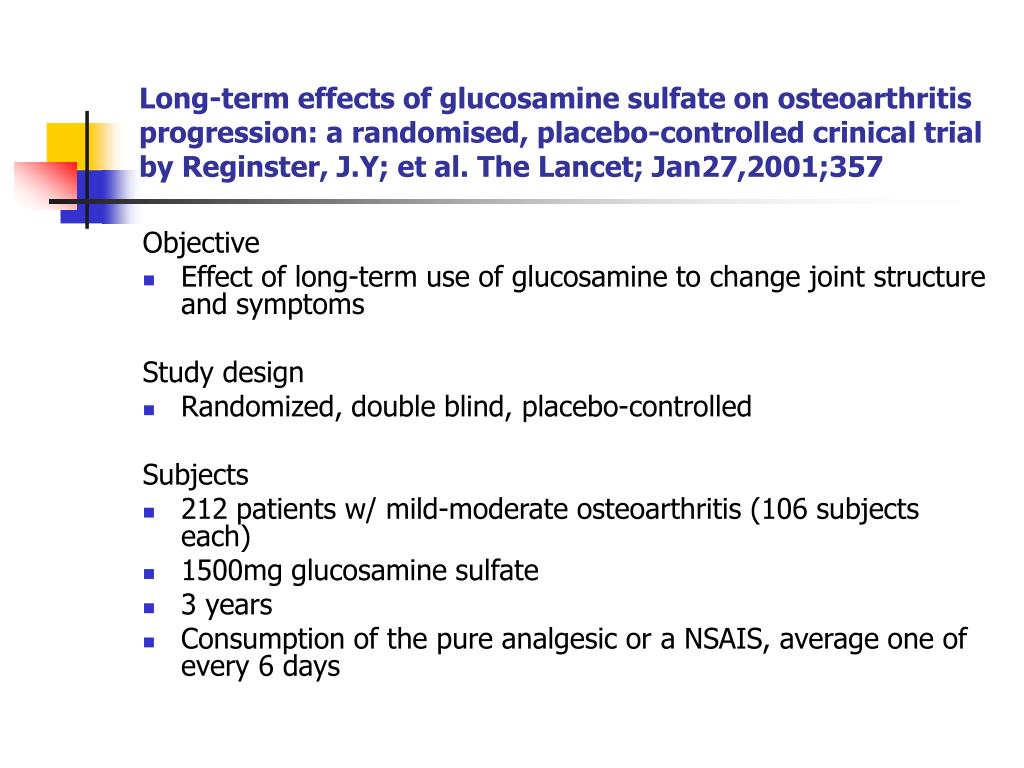 Long-term effects of glucosamine sulfate on osteoarthritis progression: a randomised, placebo-controlled crinical trial by Reginster, J.Y; et al. The Lancet; Jan27,2001;357

Objective
- Effect of long-term use of glucosamine to change joint structure and symptoms

Study design
- Randomized, double blind, placebo-controlled

Subjects
- 212 patients w/ mild-moderate osteoarthritis (106 subjects each)
- 1500mg glucosamine sulfate
- 3 years
- Consumption of the pure analgesic or a NSAIS, average one of every 6 days